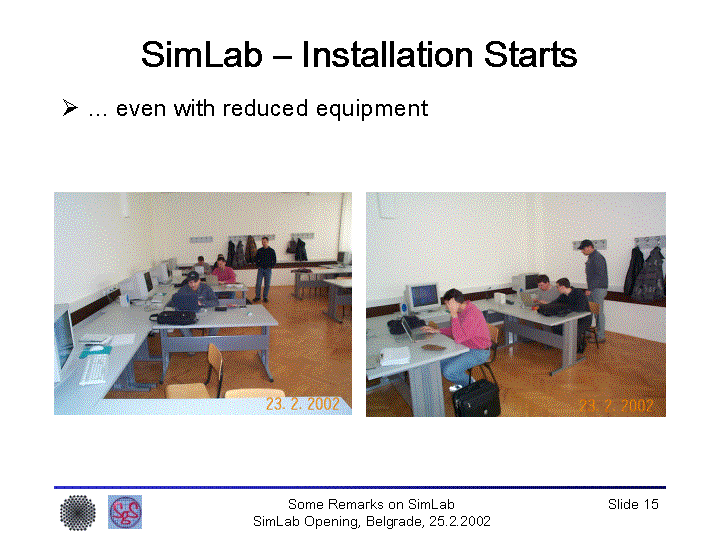 SimLab – Installation Starts

➢ ... even with reduced equipment

23. 2. 2002

23. 2. 2002

Some Remarks on SimLab
SimLab Opening, Belgrade, 25.2.2002

Slide 15